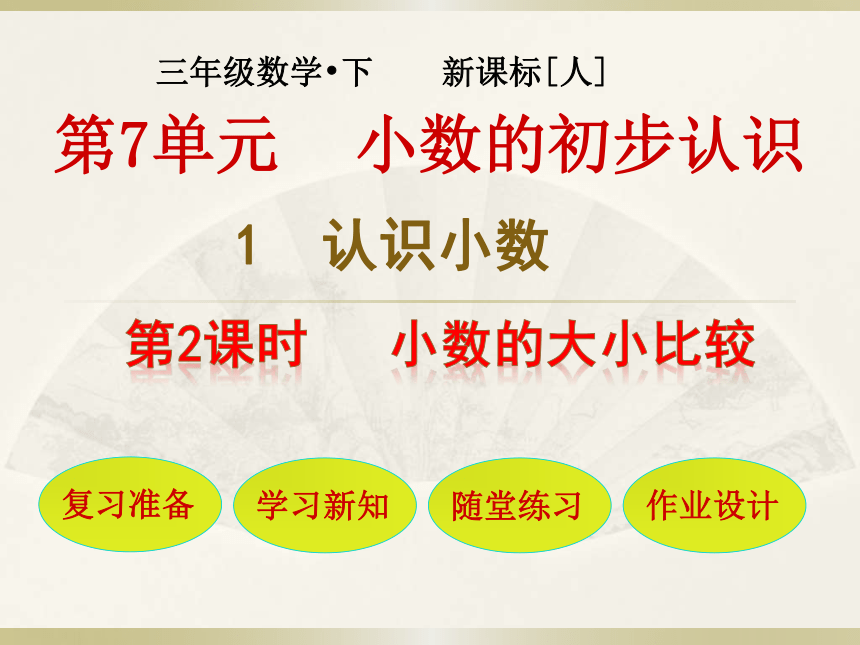 三年级数学•下　　新课标[人]

第7单元　小数的初步认识

1　认识小数

第2课时　小数的大小比较

复习准备

学习新知

随堂练习

作业设计